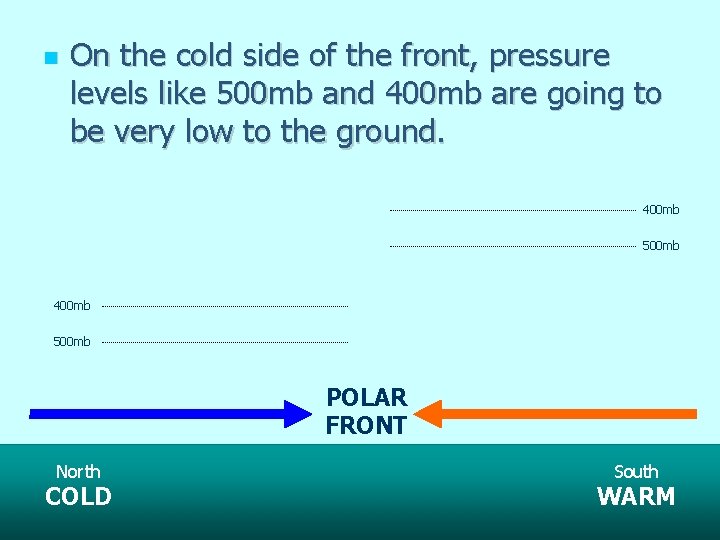 On the cold side of the front, pressure levels like 500mb and 400mb are going to be very low to the ground.

400mb

500mb

400mb

500mb

POLAR FRONT

North
COLD

South
WARM